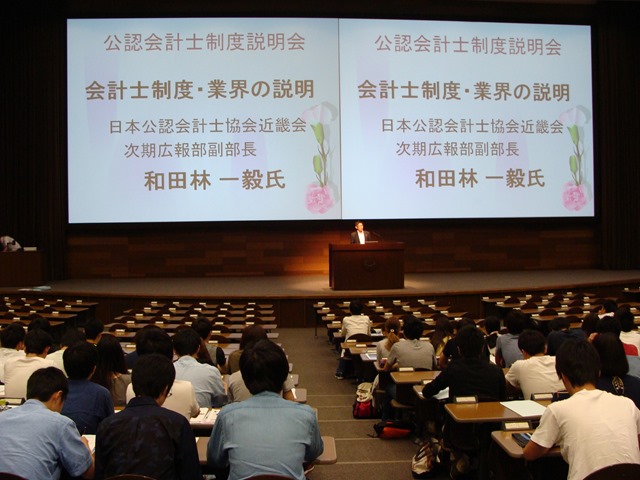 公認会計士制度説明会

会計士制度・業界の説明

日本公認会計士協会近畿会
次期広報部副部長

和田林 一毅氏

公認会計士制度説明会

会計士制度・業界の説明

日本公認会計士協会近畿会
次期広報部副部長

和田林 一毅氏